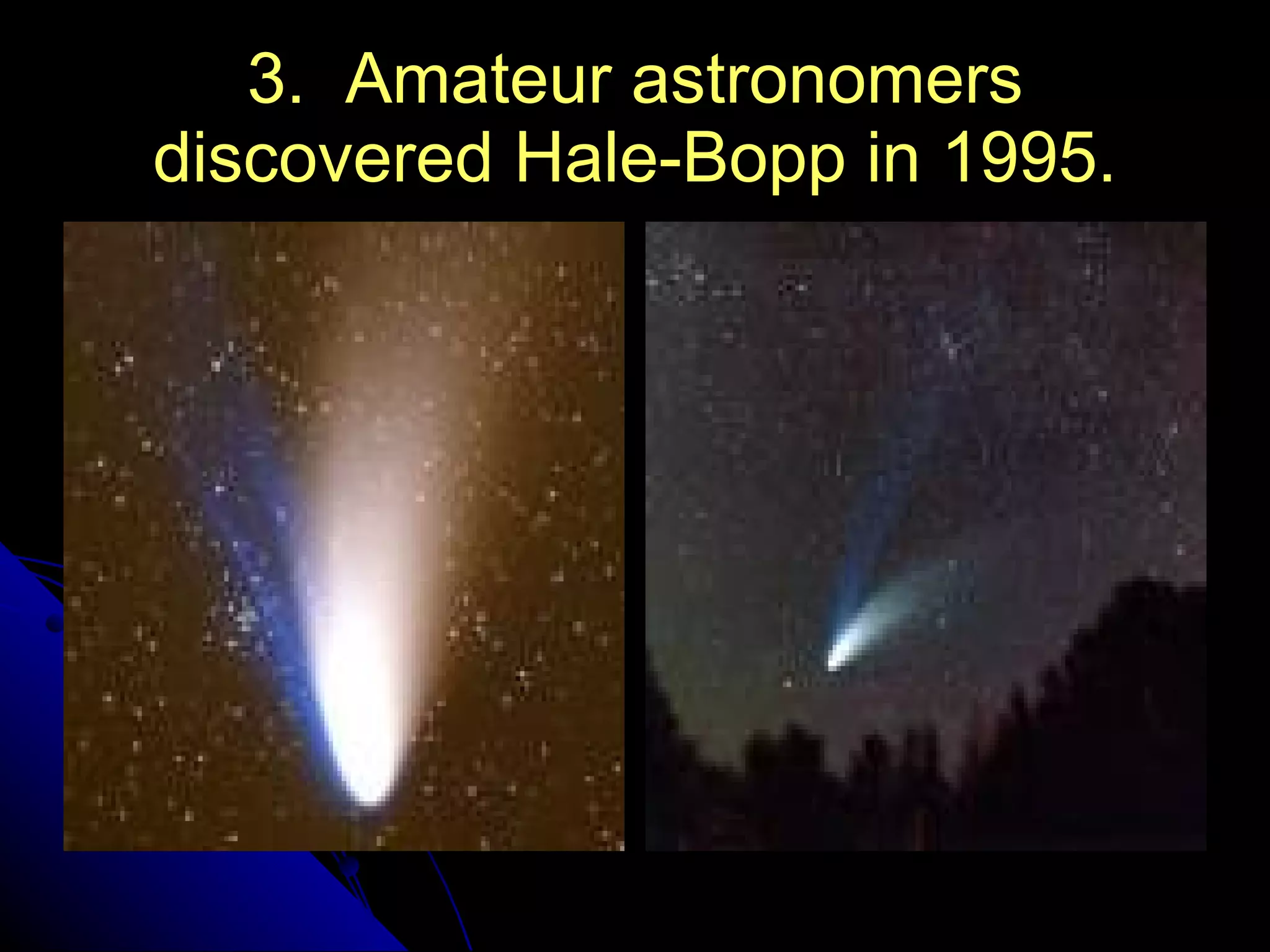 3. Amateur astronomers discovered Hale-Bopp in 1995.